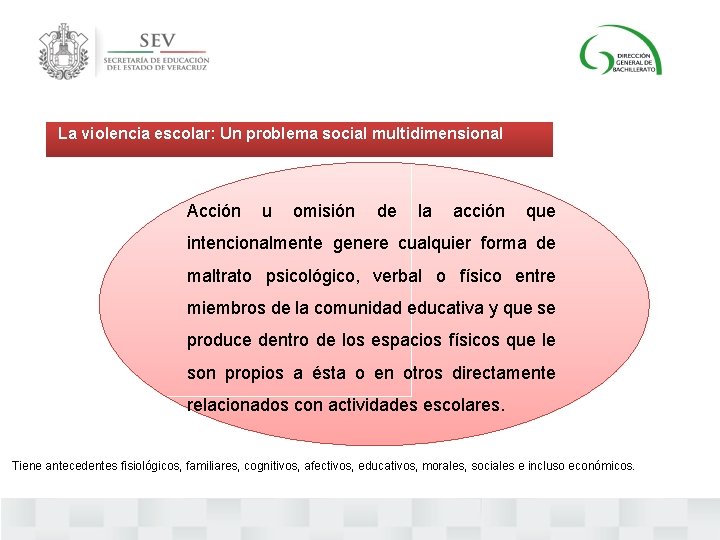 SEV
SECRETARÍA DE EDUCACIÓN
DEL ESTADO DE VERACRUZ

DIRECCIÓN
GENERAL DE
BACHILLERATO

La violencia escolar: Un problema social multidimensional

Acción u omisión de la acción que intencionalmente genere cualquier forma de maltrato psicológico, verbal o físico entre miembros de la comunidad educativa y que se produce dentro de los espacios físicos que le son propios a ésta o en otros directamente relacionados con actividades escolares.

Tiene antecedentes fisiológicos, familiares, cognitivos, afectivos, educativos, morales, sociales e incluso económicos.